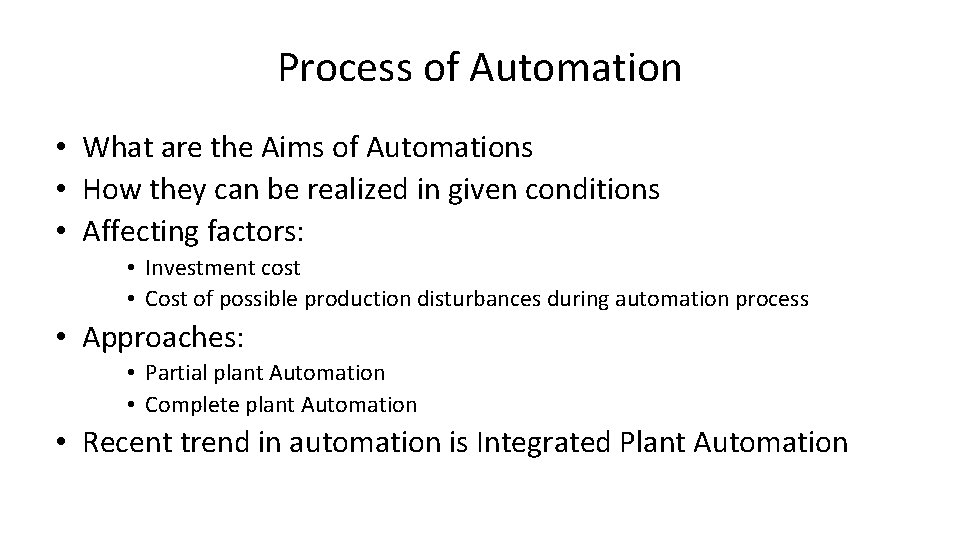 Process of Automation

• What are the Aims of Automations
• How they can be realized in given conditions
• Affecting factors:
  • Investment cost
  • Cost of possible production disturbances during automation process
• Approaches:
  • Partial plant Automation
  • Complete plant Automation
• Recent trend in automation is Integrated Plant Automation